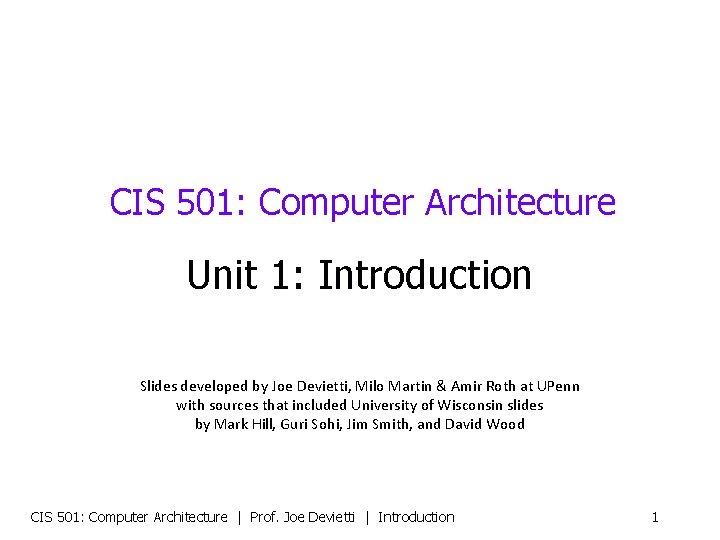 CIS 501: Computer Architecture

Unit 1: Introduction

Slides developed by Joe Devietti, Milo Martin & Amir Roth at UPenn with sources that included University of Wisconsin slides by Mark Hill, Guri Sohi, Jim Smith, and David Wood

CIS 501: Computer Architecture | Prof. Joe Devietti | Introduction 1